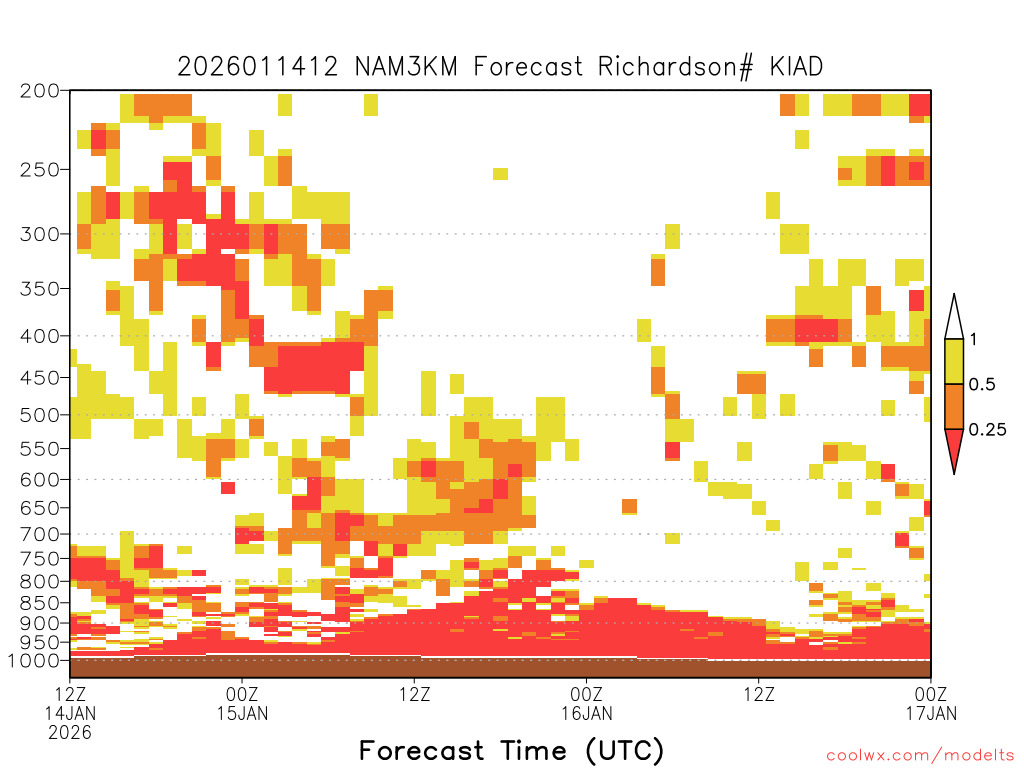 2026011412 NAM3KM Forecast Richardson# KIAD

200
250
300
350
400
450
500
550
600
650
700
750
800
850
900
950
1000

1
0.5
0.25

12Z 14JAN 2026
00Z 15JAN
12Z
00Z 16JAN
12Z
00Z 17JAN

Forecast Time (UTC)

coolwx.com/modelts